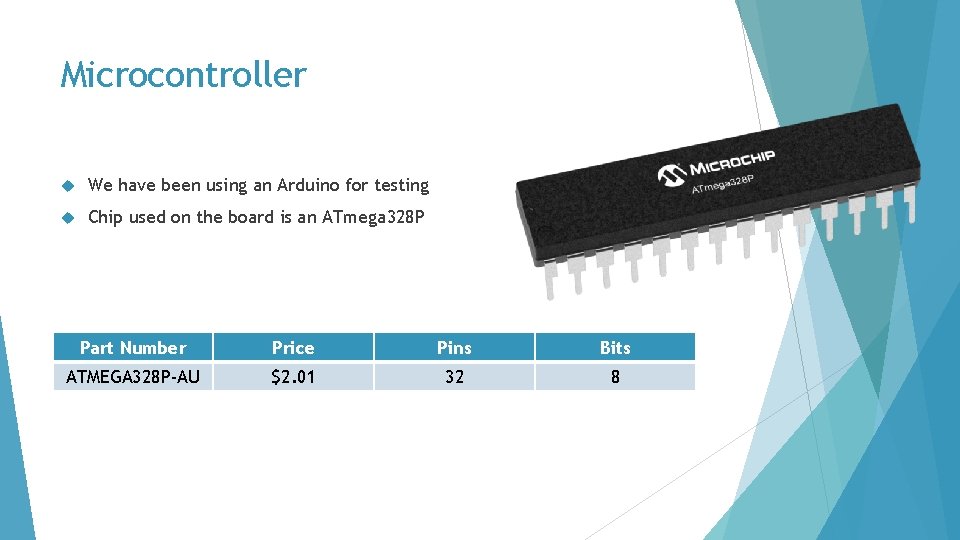 Microcontroller

We have been using an Arduino for testing

Chip used on the board is an ATmega328P

MICROCHIP
ATmega328P

| Part Number | Price | Pins | Bits |
|---|---|---|---|
| ATMEGA328P-AU | \$2.01 | 32 | 8 |